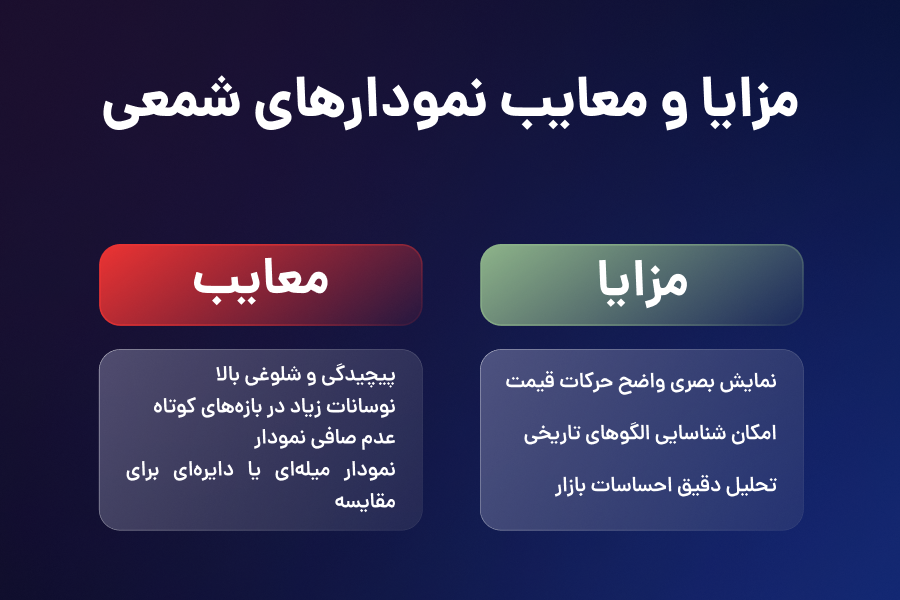 مزایا و معایب نمودارهای شمعی

مزایا

نمایش بصری واضح حرکات قیمت

امکان شناسایی الگوهای تاریخی

تحلیل دقیق احساسات بازار

معایب

پیچیدگی و شلوغی بالا
نوسانات زیاد در بازه‌های کوتاه
عدم صافی نمودار
نمودار میله‌ای یا دایره‌ای برای مقایسه